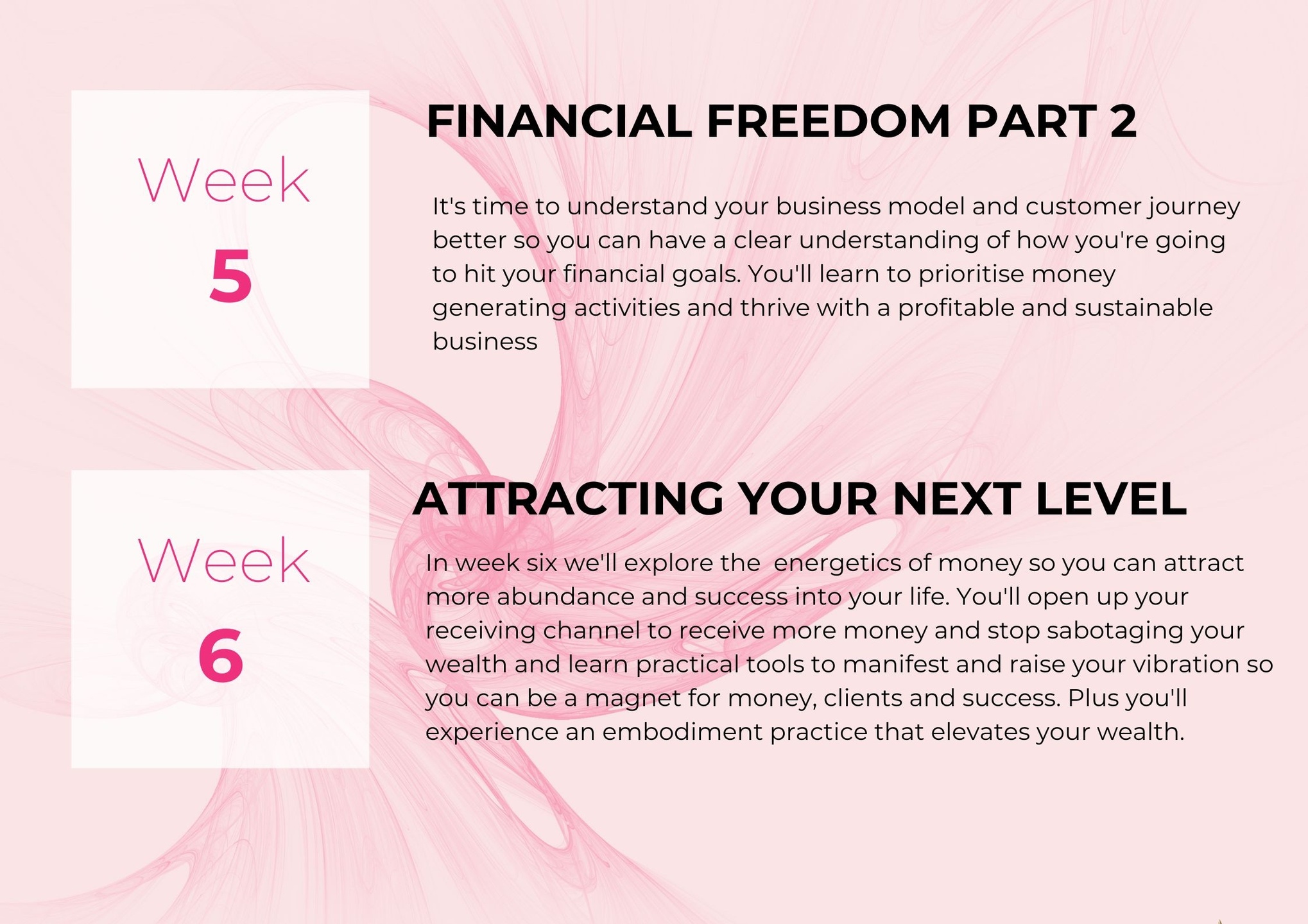 Week
5

FINANCIAL FREEDOM PART 2

It's time to understand your business model and customer journey better so you can have a clear understanding of how you're going to hit your financial goals. You'll learn to prioritise money generating activities and thrive with a profitable and sustainable business

Week
6

ATTRACTING YOUR NEXT LEVEL

In week six we'll explore the energetics of money so you can attract more abundance and success into your life. You'll open up your receiving channel to receive more money and stop sabotaging your wealth and learn practical tools to manifest and raise your vibration so you can be a magnet for money, clients and success. Plus you'll experience an embodiment practice that elevates your wealth.